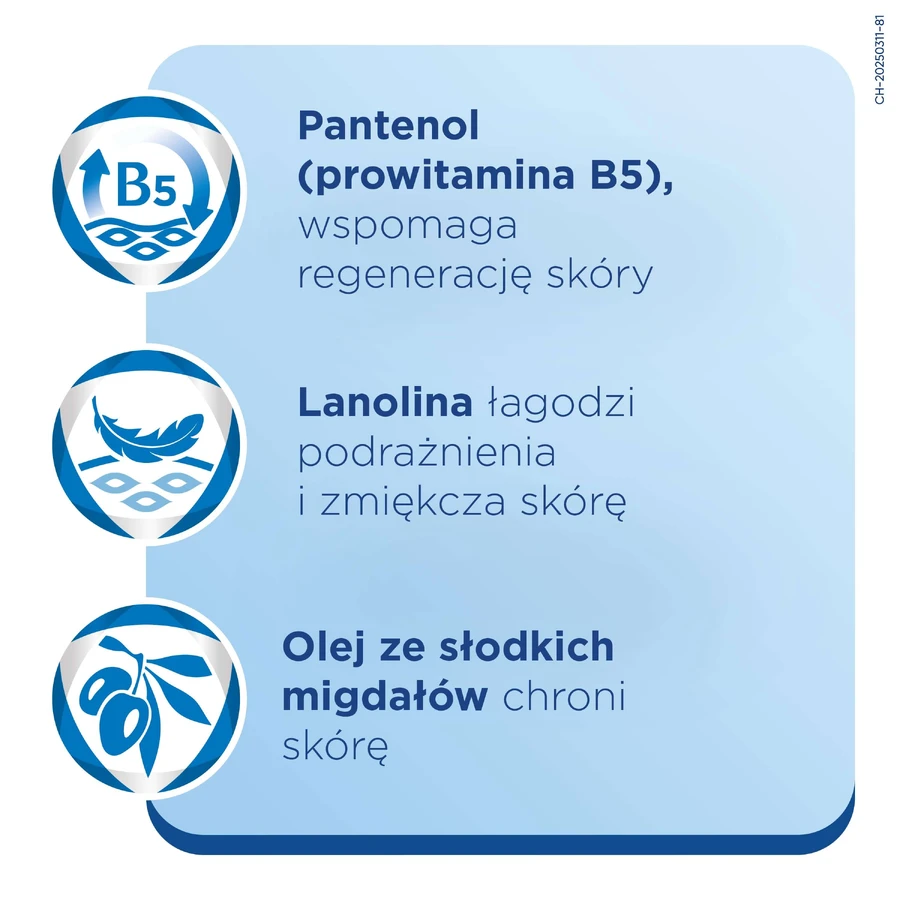 CH-20250311-81

B5

Pantenol (prowitamina B5), wspomaga regenerację skóry

Lanolina łagodzi podrażnienia i zmiękcza skórę

Olej ze słodkich migdałów chroni skórę